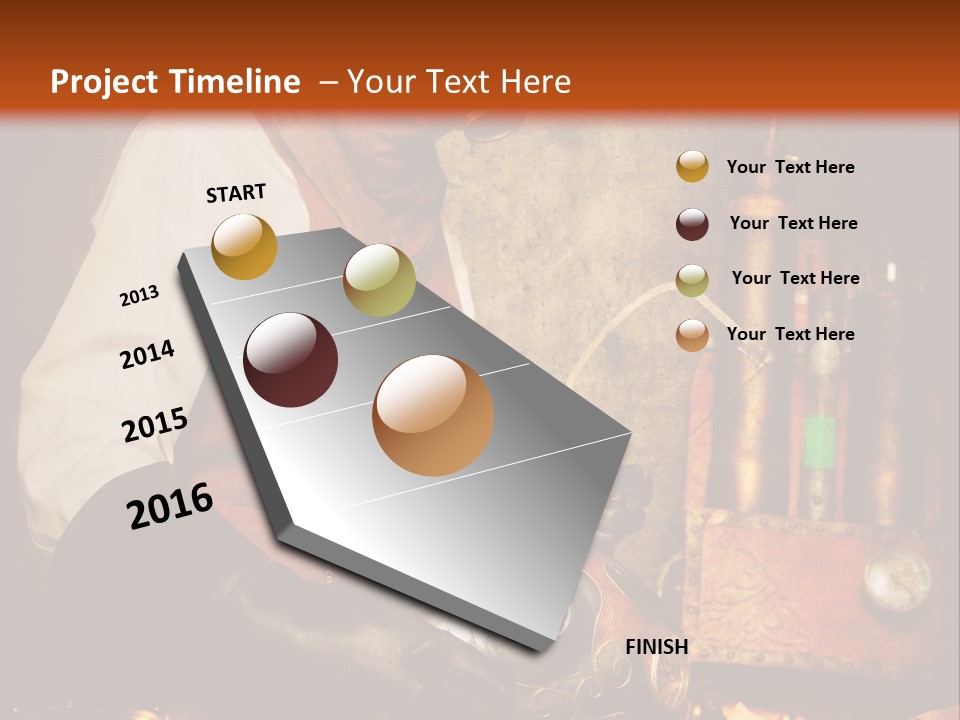 Project Timeline – Your Text Here

START

2013

2014

2015

2016

FINISH

Your Text Here

Your Text Here

Your Text Here

Your Text Here